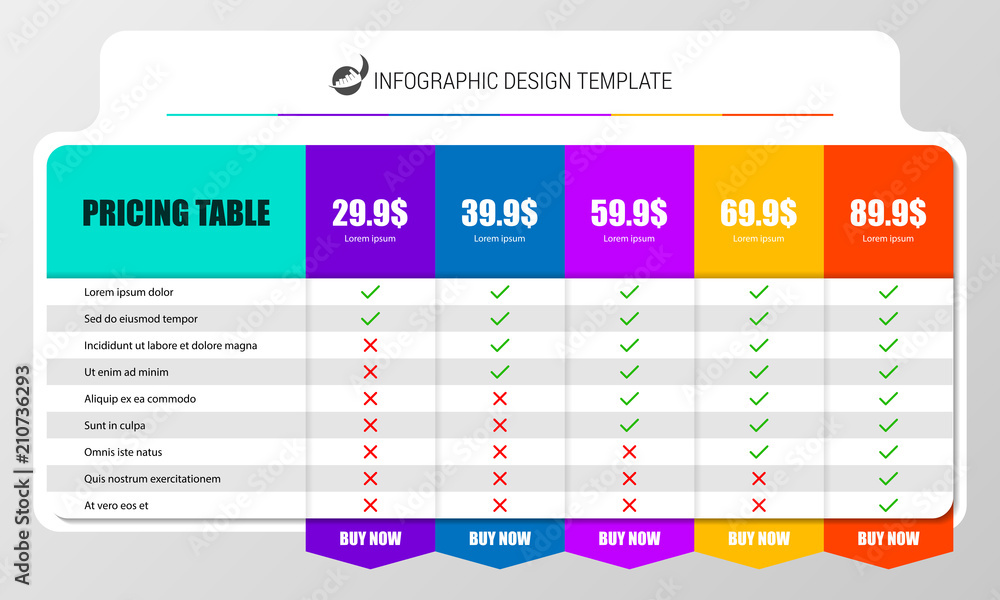 INFOGRAPHIC DESIGN TEMPLATE

| PRICING TABLE | 29.9$ Lorem ipsum | 39.9$ Lorem ipsum | 59.9$ Lorem ipsum | 69.9$ Lorem ipsum | 89.9$ Lorem ipsum |
|---|---|---|---|---|---|
| Lorem ipsum dolor | ✓ | ✓ | ✓ | ✓ | ✓ |
| Sed do eiusmod tempor | ✓ | ✓ | ✓ | ✓ | ✓ |
| Incididunt ut labore et dolore magna | ✗ | ✓ | ✓ | ✓ | ✓ |
| Ut enim ad minim | ✗ | ✓ | ✓ | ✓ | ✓ |
| Aliquip ex ea commodo | ✗ | ✗ | ✓ | ✓ | ✓ |
| Sunt in culpa | ✗ | ✗ | ✓ | ✓ | ✓ |
| Omnis iste natus | ✗ | ✗ | ✗ | ✓ | ✓ |
| Quis nostrum exercitationem | ✗ | ✗ | ✗ | ✗ | ✓ |
| At vero eos et | ✗ | ✗ | ✗ | ✗ | ✓ |
| | BUY NOW | BUY NOW | BUY NOW | BUY NOW | BUY NOW |

Adobe Stock | #210736293